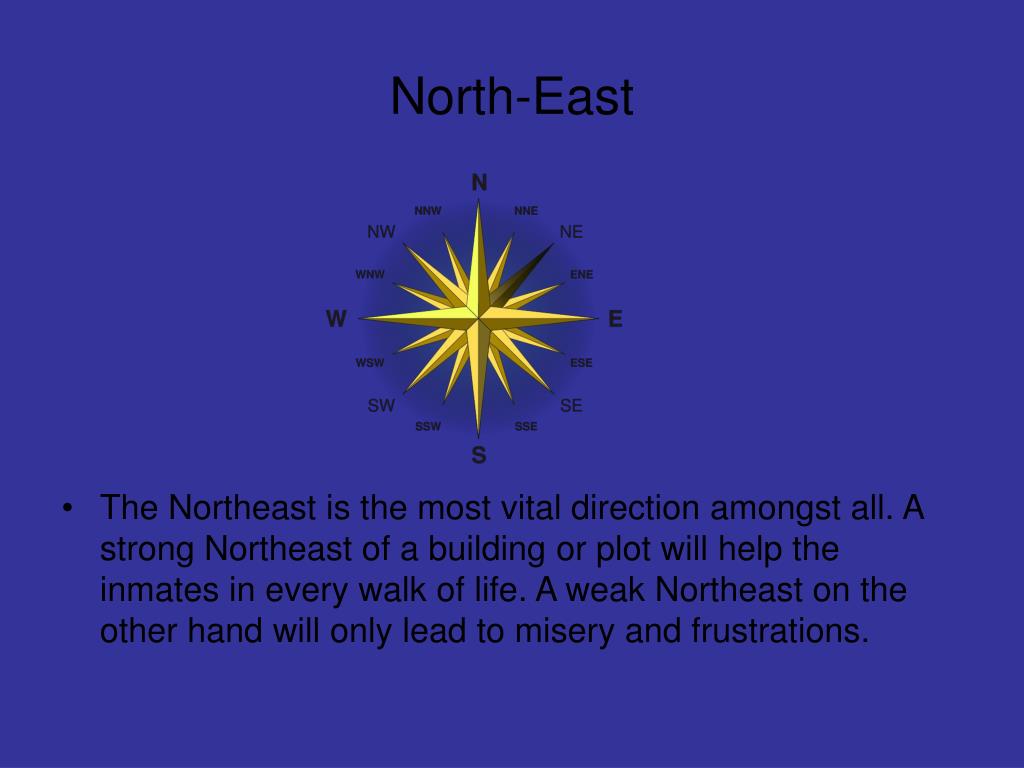 North-East

N
NNW NNE
NW NE
WNW ENE
W E
WSW ESE
SW SE
SSW SSE
S

• The Northeast is the most vital direction amongst all. A strong Northeast of a building or plot will help the inmates in every walk of life. A weak Northeast on the other hand will only lead to misery and frustrations.